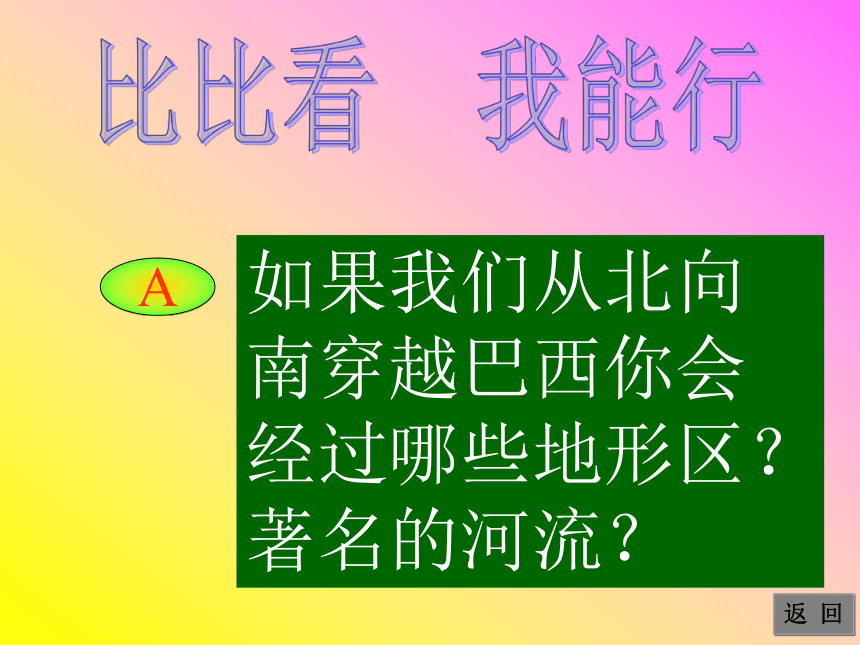 比比看　我能行

A

如果我们从北向南穿越巴西你会经过哪些地形区？著名的河流？

返 回